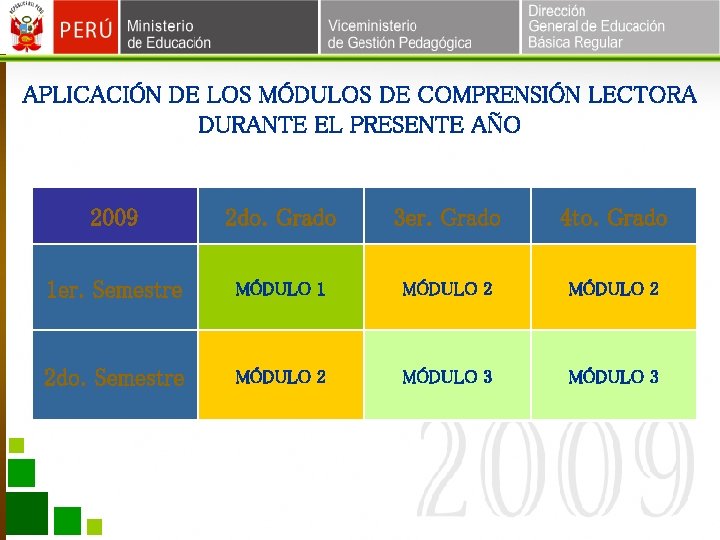 PERÚ Ministerio de Educación Viceministerio de Gestión Pedagógica Dirección General de Educación Básica Regular

APLICACIÓN DE LOS MÓDULOS DE COMPRENSIÓN LECTORA DURANTE EL PRESENTE AÑO

| 2009 | 2do. Grado | 3er. Grado | 4to. Grado |
|---|---|---|---|
| 1er. Semestre | MÓDULO 1 | MÓDULO 2 | MÓDULO 2 |
| 2do. Semestre | MÓDULO 2 | MÓDULO 3 | MÓDULO 3 |

2009